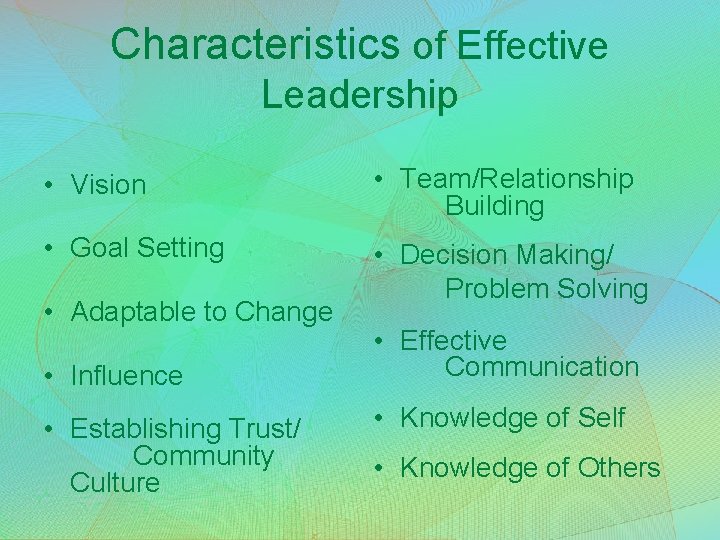 Characteristics of Effective Leadership

• Vision
• Goal Setting
• Adaptable to Change
• Influence
• Establishing Trust/ Community Culture

• Team/Relationship Building
• Decision Making/ Problem Solving
• Effective Communication
• Knowledge of Self
• Knowledge of Others